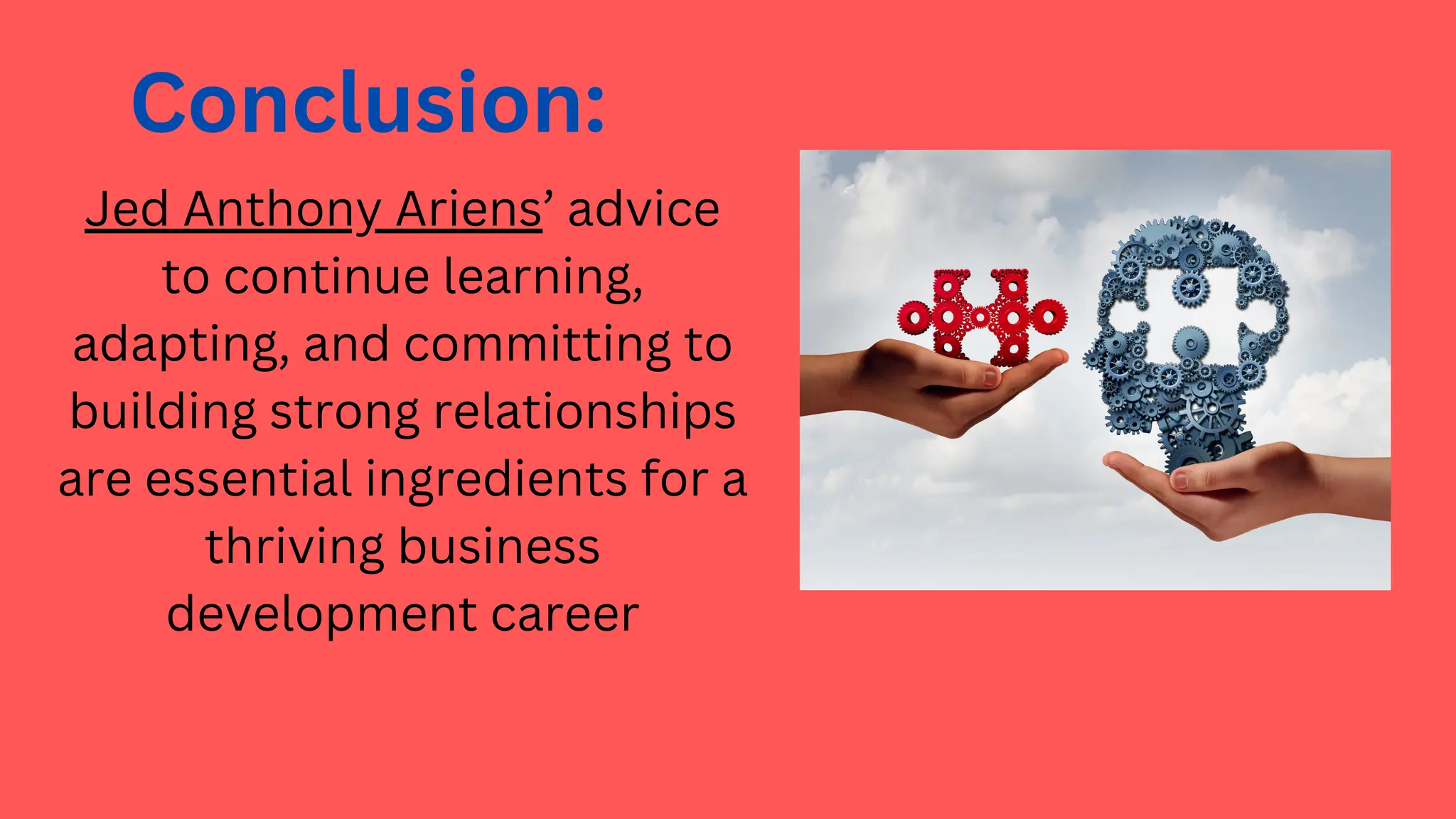 Conclusion:

Jed Anthony Ariens’ advice to continue learning, adapting, and committing to building strong relationships are essential ingredients for a thriving business development career